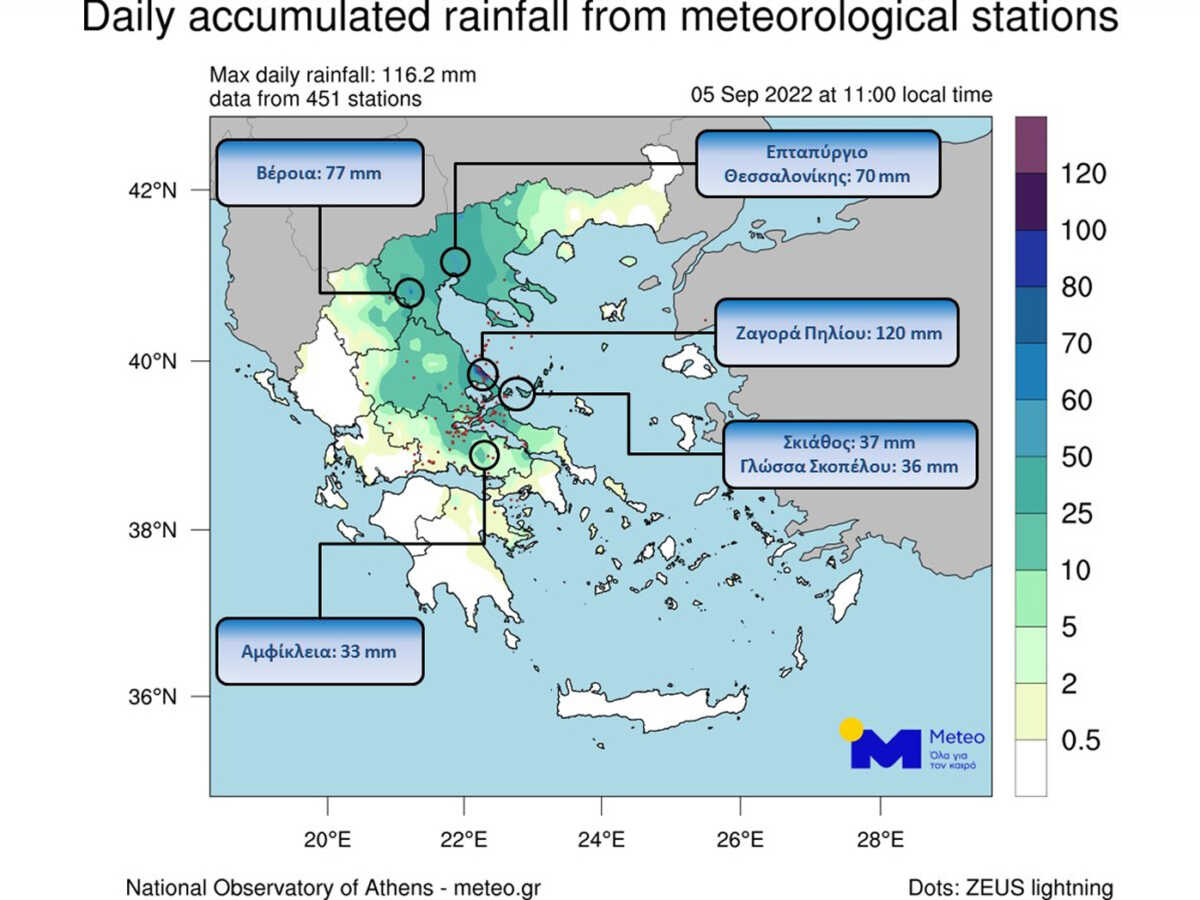 Daily accumulated rainfall from meteorological stations

Max daily rainfall: 116.2 mm
data from 451 stations

05 Sep 2022 at 11:00 local time

Βέροια: 77 mm

Επταπύργιο Θεσσαλονίκης: 70 mm

Ζαγορά Πηλίου: 120 mm

Σκιάθος: 37 mm
Γλώσσα Σκοπέλου: 36 mm

Αμφίκλεια: 33 mm

42°N
40°N
38°N
36°N

20°E
22°E
24°E
26°E
28°E

120
100
80
70
60
50
25
10
5
2
0.5

Meteo
Όλα για τον καιρό

National Observatory of Athens - meteo.gr

Dots: ZEUS lightning